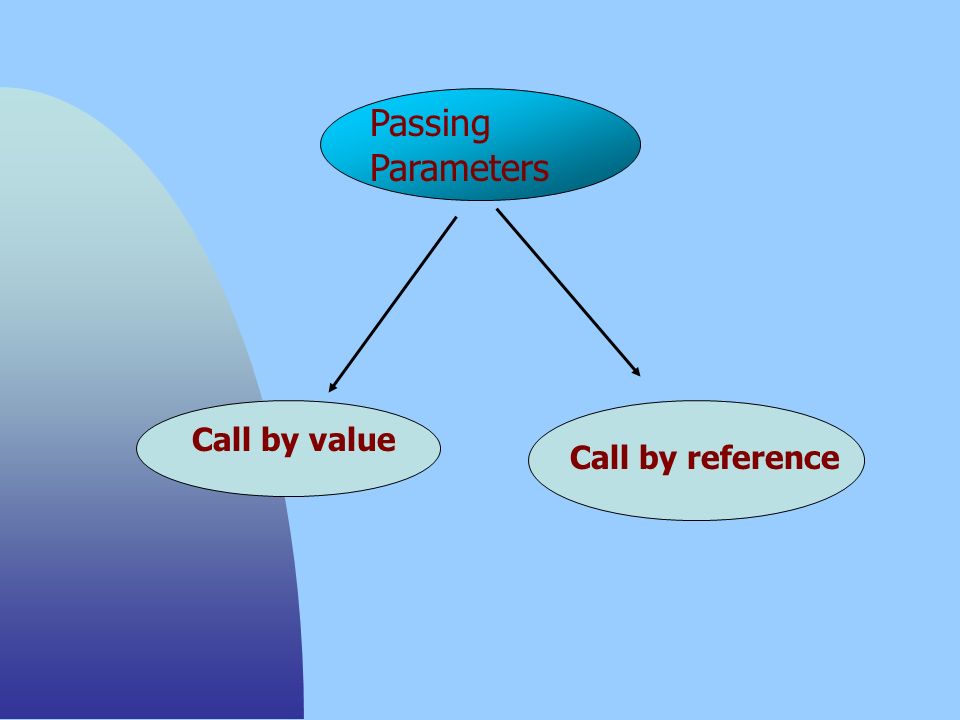 Passing Parameters

Call by value

Call by reference